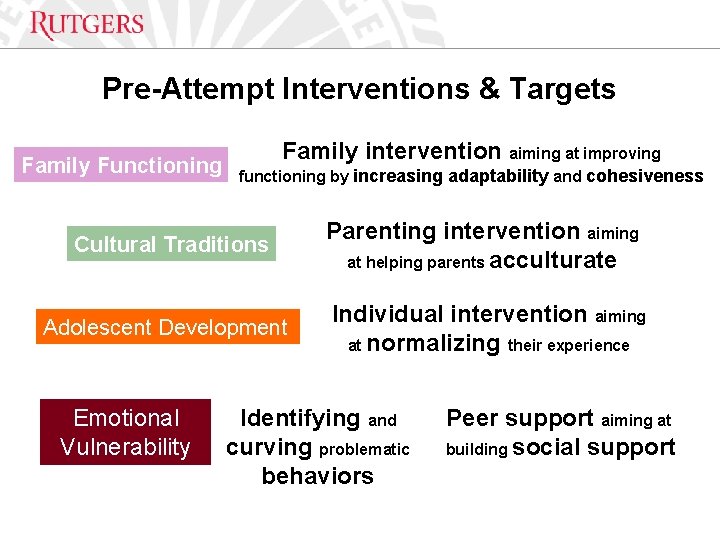 RUTGERS

Pre-Attempt Interventions & Targets

Family Functioning

Family intervention aiming at improving functioning by increasing adaptability and cohesiveness

Cultural Traditions

Parenting intervention aiming at helping parents acculturate

Adolescent Development

Individual intervention aiming at normalizing their experience

Emotional Vulnerability

Identifying and curving problematic behaviors

Peer support aiming at building social support